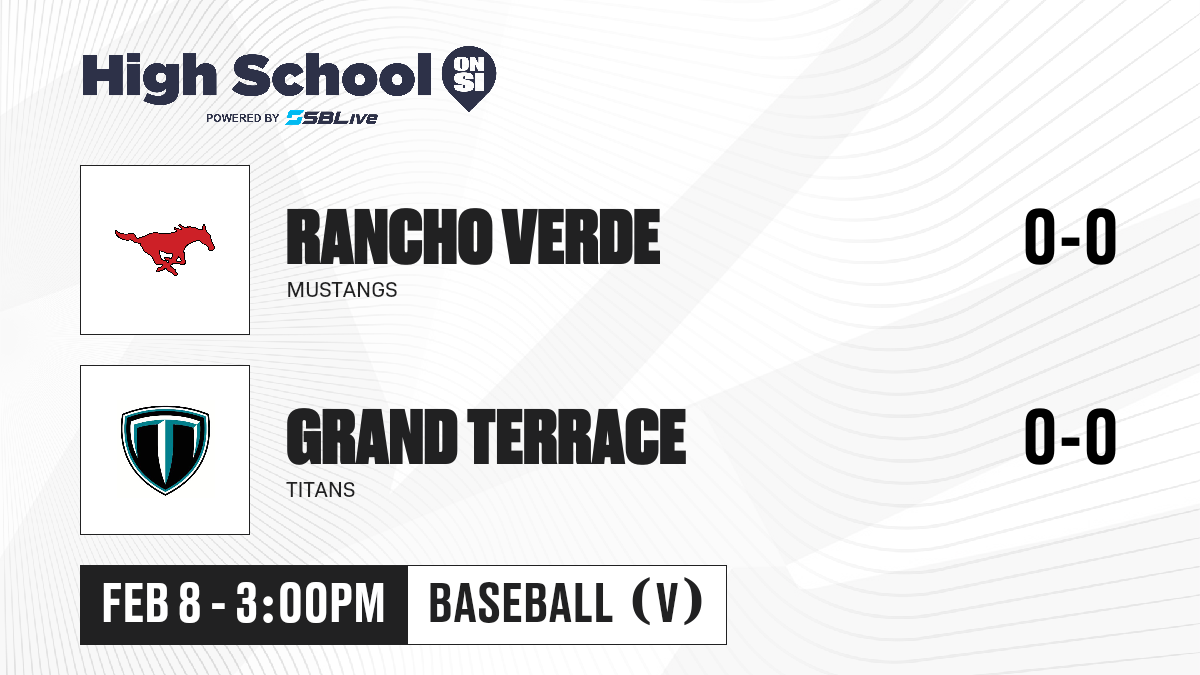 High School ON SI
POWERED BY SBLive

RANCHO VERDE
MUSTANGS
0-0

GRAND TERRACE
TITANS
0-0

FEB 8 - 3:00PM
BASEBALL (V)